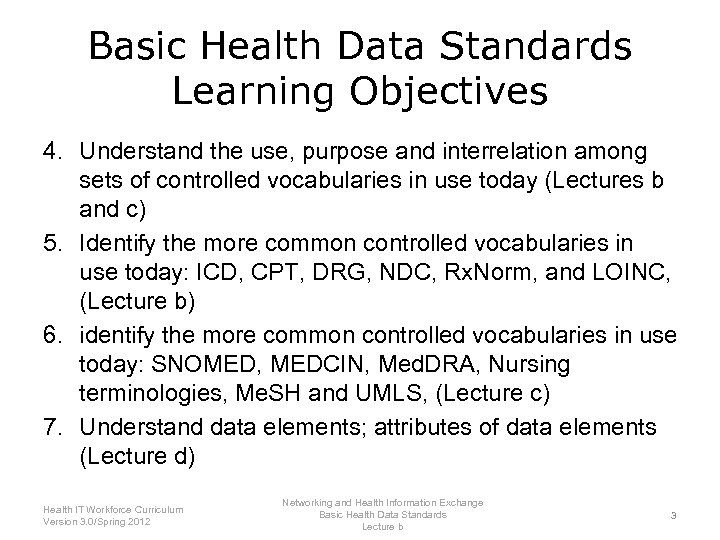 Basic Health Data Standards
Learning Objectives

4. Understand the use, purpose and interrelation among sets of controlled vocabularies in use today (Lectures b and c)

5. Identify the more common controlled vocabularies in use today: ICD, CPT, DRG, NDC, RxNorm, and LOINC, (Lecture b)

6. identify the more common controlled vocabularies in use today: SNOMED, MEDCIN, MedDRA, Nursing terminologies, MeSH and UMLS, (Lecture c)

7. Understand data elements; attributes of data elements (Lecture d)

Health IT Workforce Curriculum
Version 3.0/Spring 2012

Networking and Health Information Exchange
Basic Health Data Standards
Lecture b

3